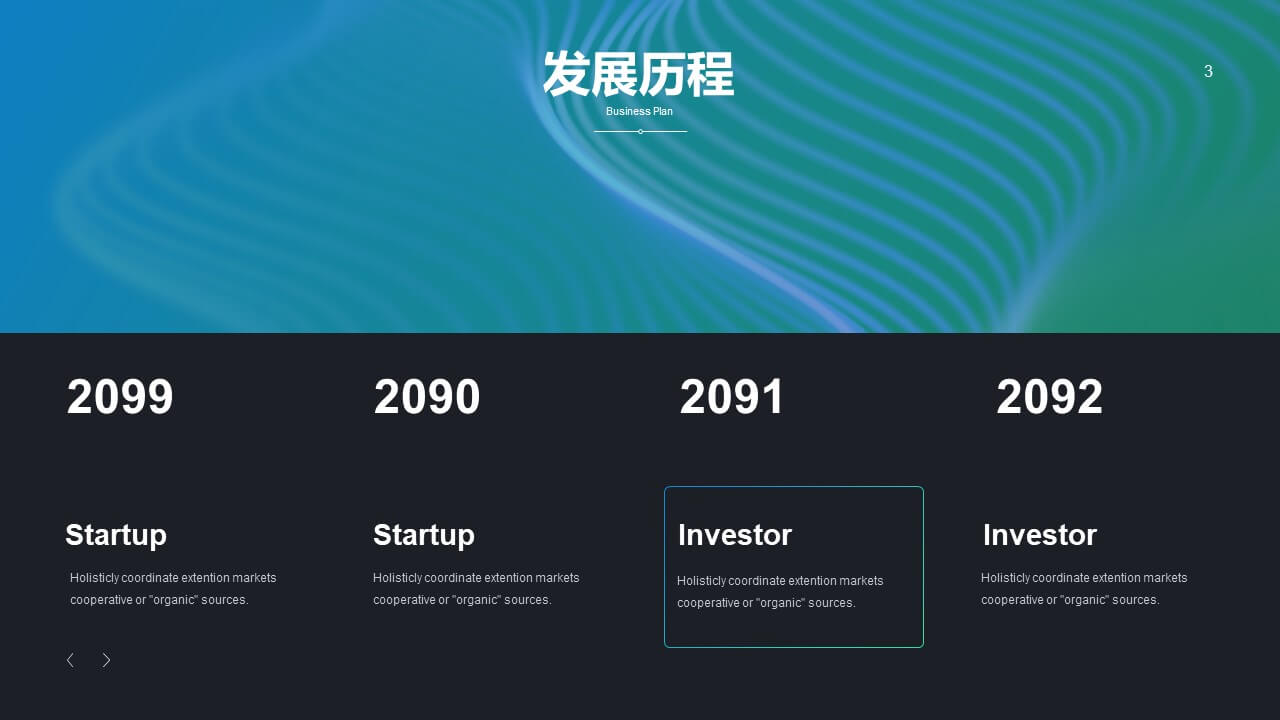 发展历程

Business Plan

3

2099

Startup

Holisticly coordinate extention markets cooperative or "organic" sources.

2090

Startup

Holisticly coordinate extention markets cooperative or "organic" sources.

2091

Investor

Holisticly coordinate extention markets cooperative or "organic" sources.

2092

Investor

Holisticly coordinate extention markets cooperative or "organic" sources.